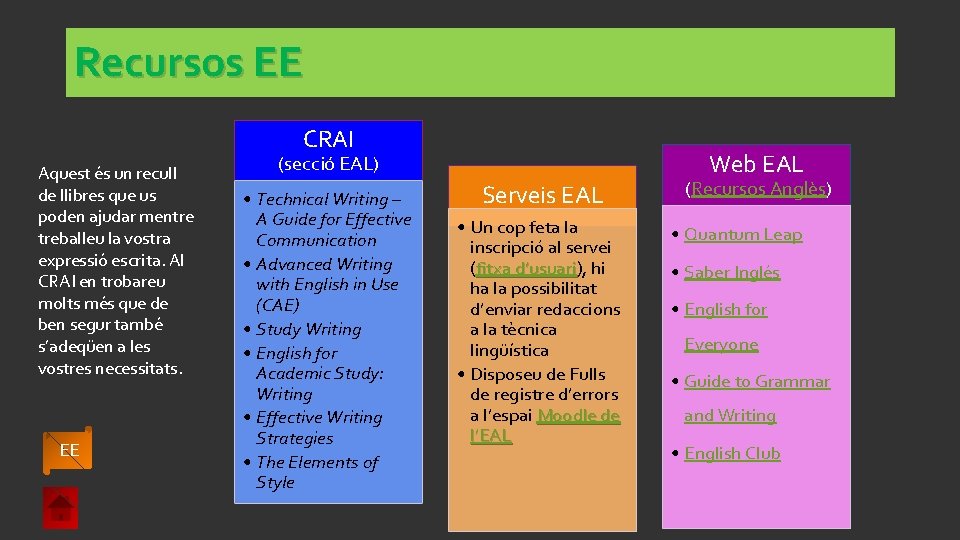 Recursos EE

Aquest és un recull de llibres que us poden ajudar mentre treballeu la vostra expressió escrita. Al CRAI en trobareu molts més que de ben segur també s'adeqüen a les vostres necessitats.

EE

CRAI
(secció EAL)

• Technical Writing – A Guide for Effective Communication
• Advanced Writing with English in Use (CAE)
• Study Writing
• English for Academic Study: Writing
• Effective Writing Strategies
• The Elements of Style

Serveis EAL

• Un cop feta la inscripció al servei (fitxa d'usuari), hi ha la possibilitat d'enviar redaccions a la tècnica lingüística
• Disposeu de Fulls de registre d'errors a l'espai Moodle de l'EAL

Web EAL
(Recursos Anglès)

• Quantum Leap
• Saber Inglés
• English for Everyone
• Guide to Grammar and Writing
• English Club